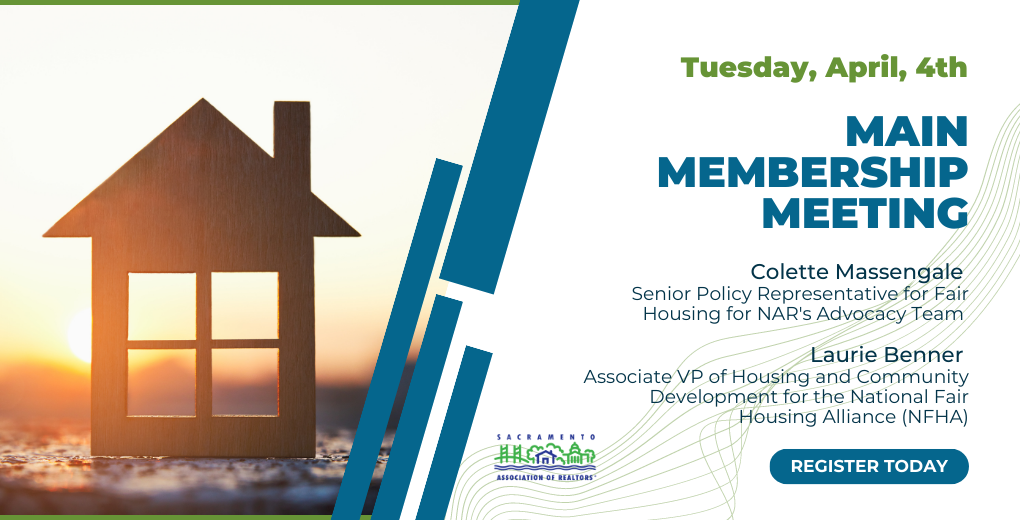 Tuesday, April, 4th

MAIN MEMBERSHIP MEETING

Colette Massengale
Senior Policy Representative for Fair Housing for NAR's Advocacy Team

Laurie Benner
Associate VP of Housing and Community Development for the National Fair Housing Alliance (NFHA)

SACRAMENTO
ASSOCIATION OF REALTORS®

REGISTER TODAY